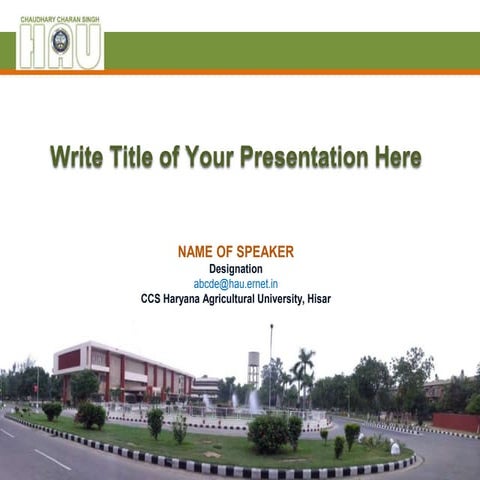 CHAUDHARY CHARAN SINGH
HAU

Write Title of Your Presentation Here

NAME OF SPEAKER
Designation
abcde@hau.ernet.in
CCS Haryana Agricultural University, Hisar